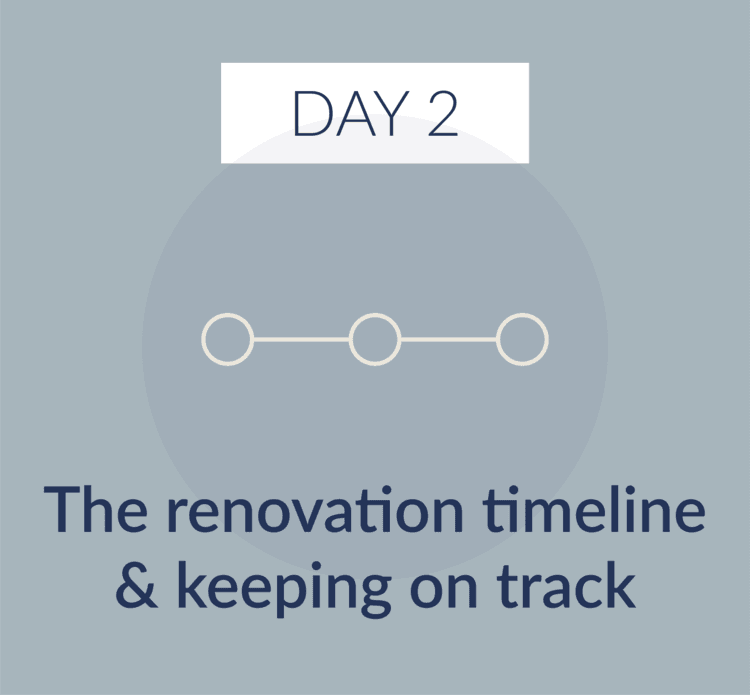 DAY 2

The renovation timeline & keeping on track